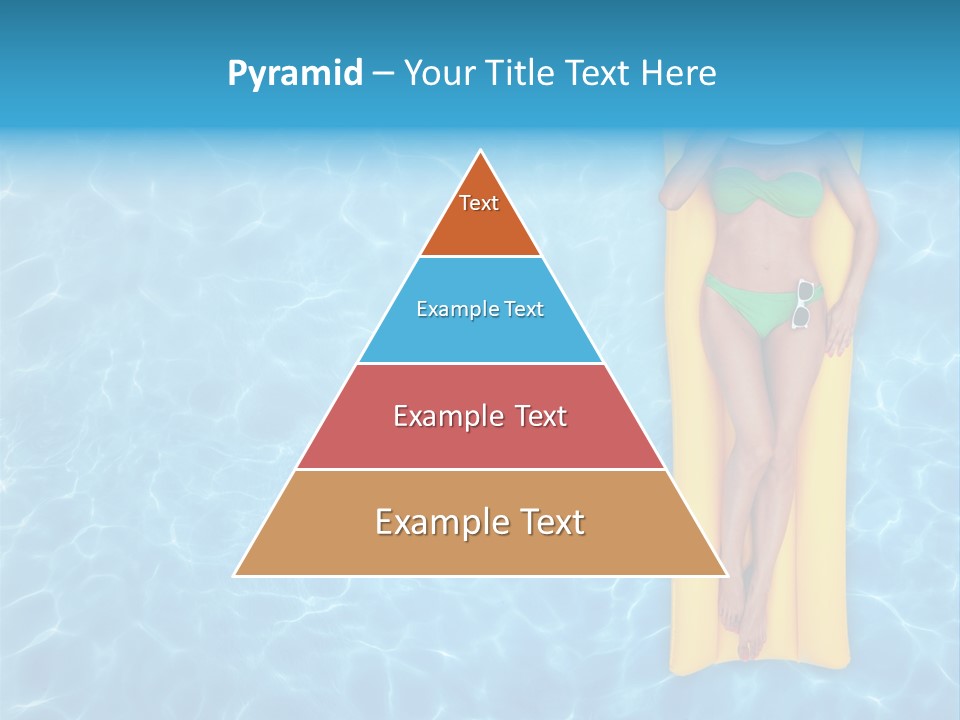 Pyramid – Your Title Text Here

Text

Example Text

Example Text

Example Text